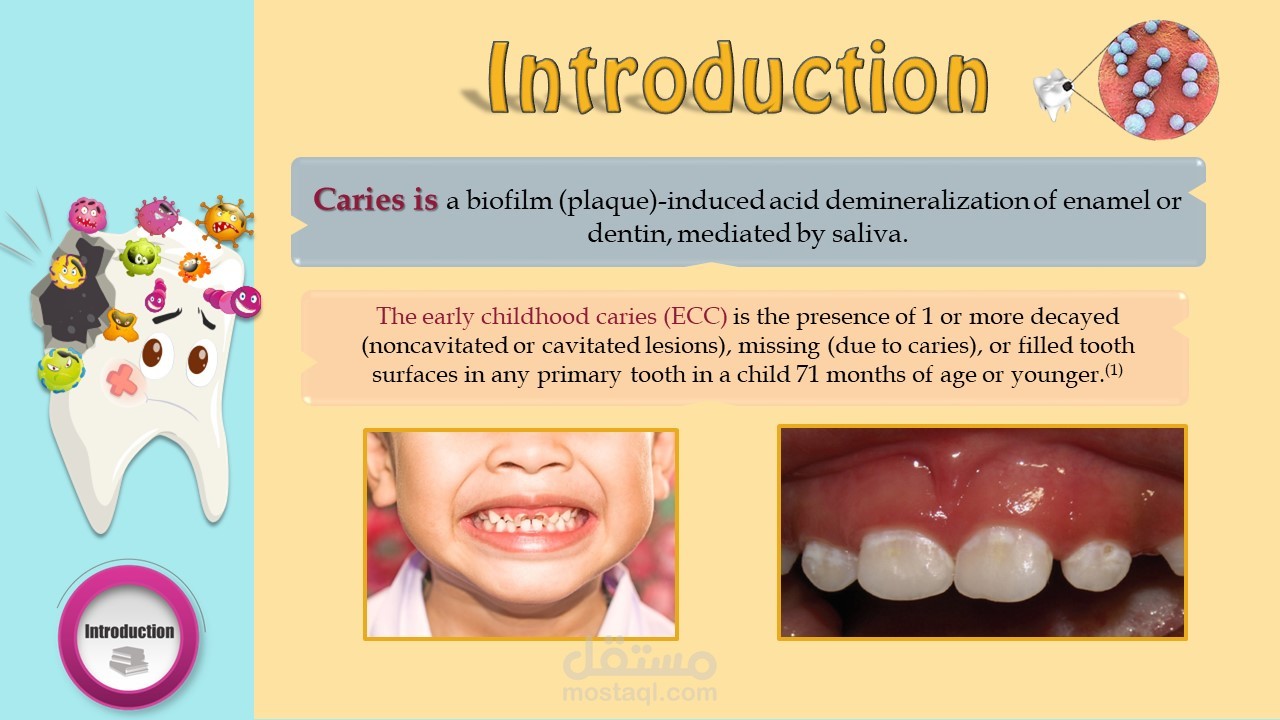 Introduction

Caries is a biofilm (plaque)-induced acid demineralization of enamel or dentin, mediated by saliva.

The early childhood caries (ECC) is the presence of 1 or more decayed (noncavitated or cavitated lesions), missing (due to caries), or filled tooth surfaces in any primary tooth in a child 71 months of age or younger.$^{(1)}$

Introduction

مستقل
mostaql.com